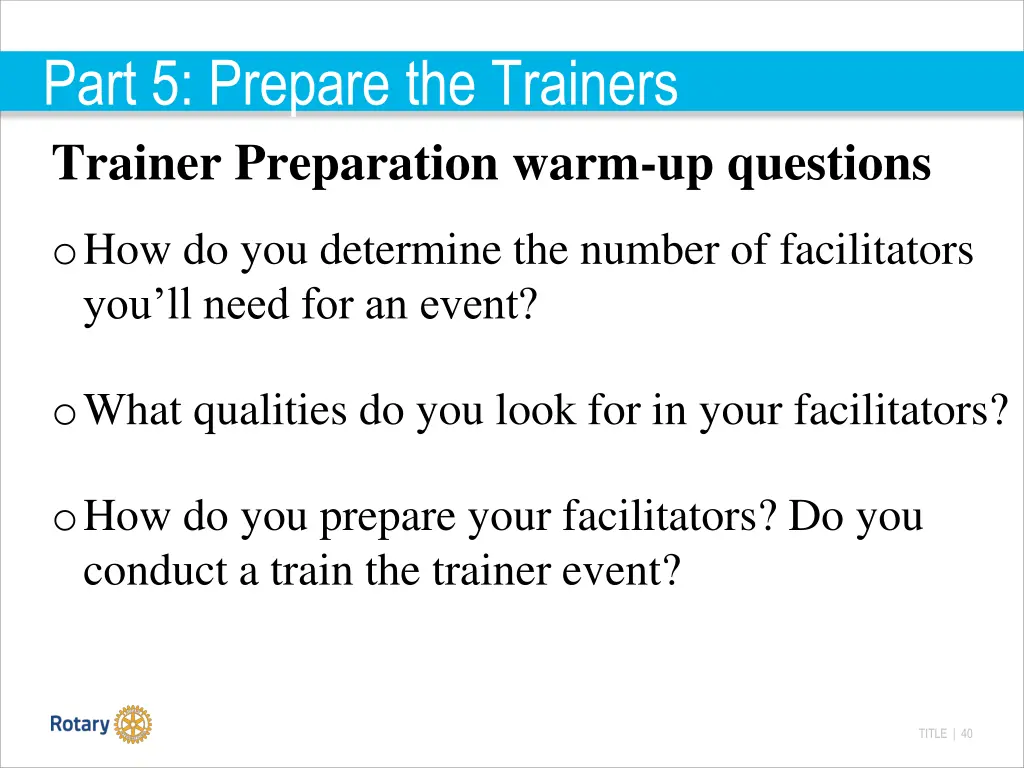 Part 5: Prepare the Trainers

Trainer Preparation warm-up questions

o How do you determine the number of facilitators you’ll need for an event?

o What qualities do you look for in your facilitators?

o How do you prepare your facilitators? Do you conduct a train the trainer event?

Rotary

TITLE | 40